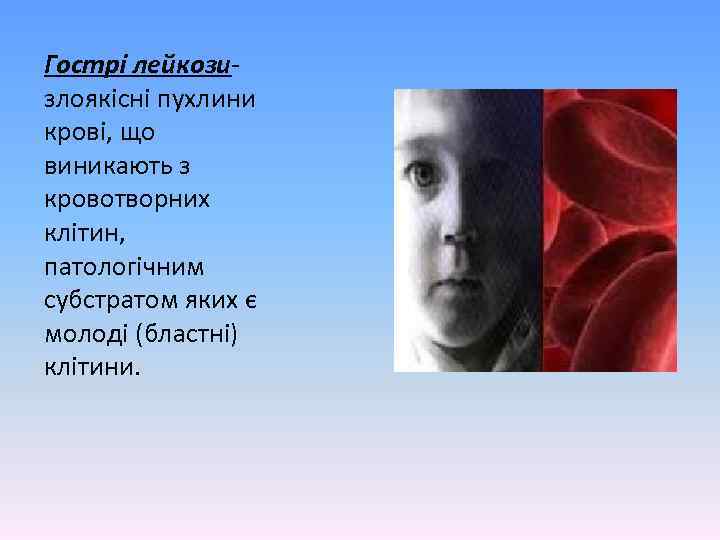 Гострі лейкози- злоякісні пухлини крові, що виникають з кровотворних клітин, патологічним субстратом яких є молоді (бластні) клітини.